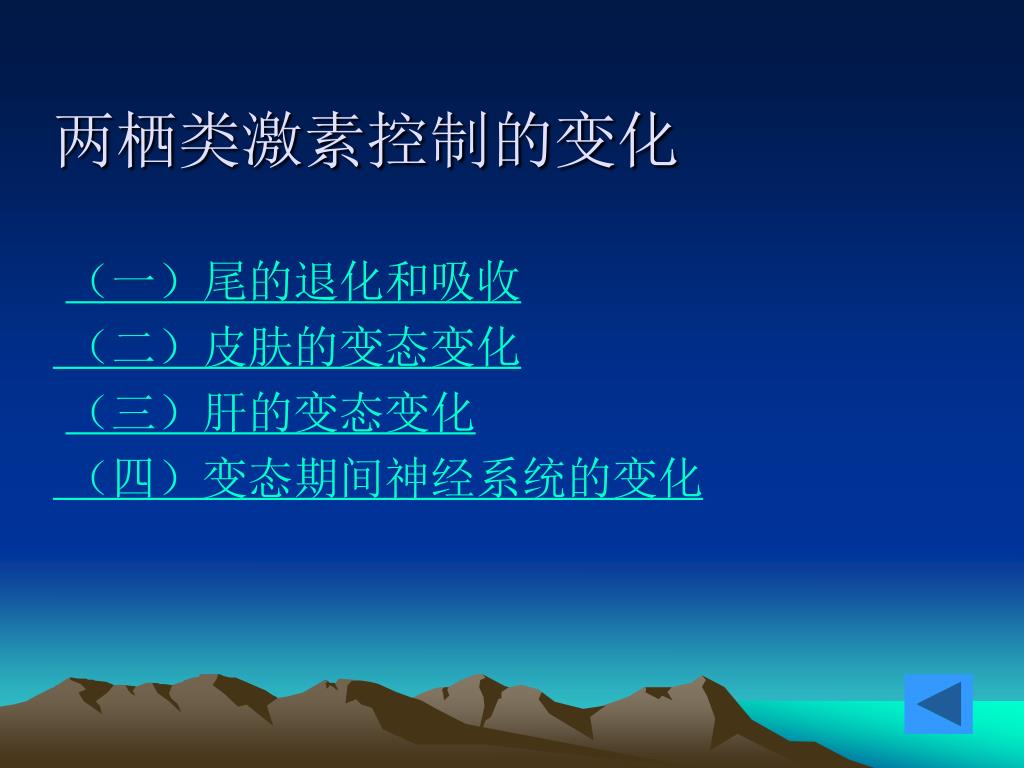 两栖类激素控制的变化

（一）尾的退化和吸收
（二）皮肤的变态变化
（三）肝的变态变化
（四）变态期间神经系统的变化